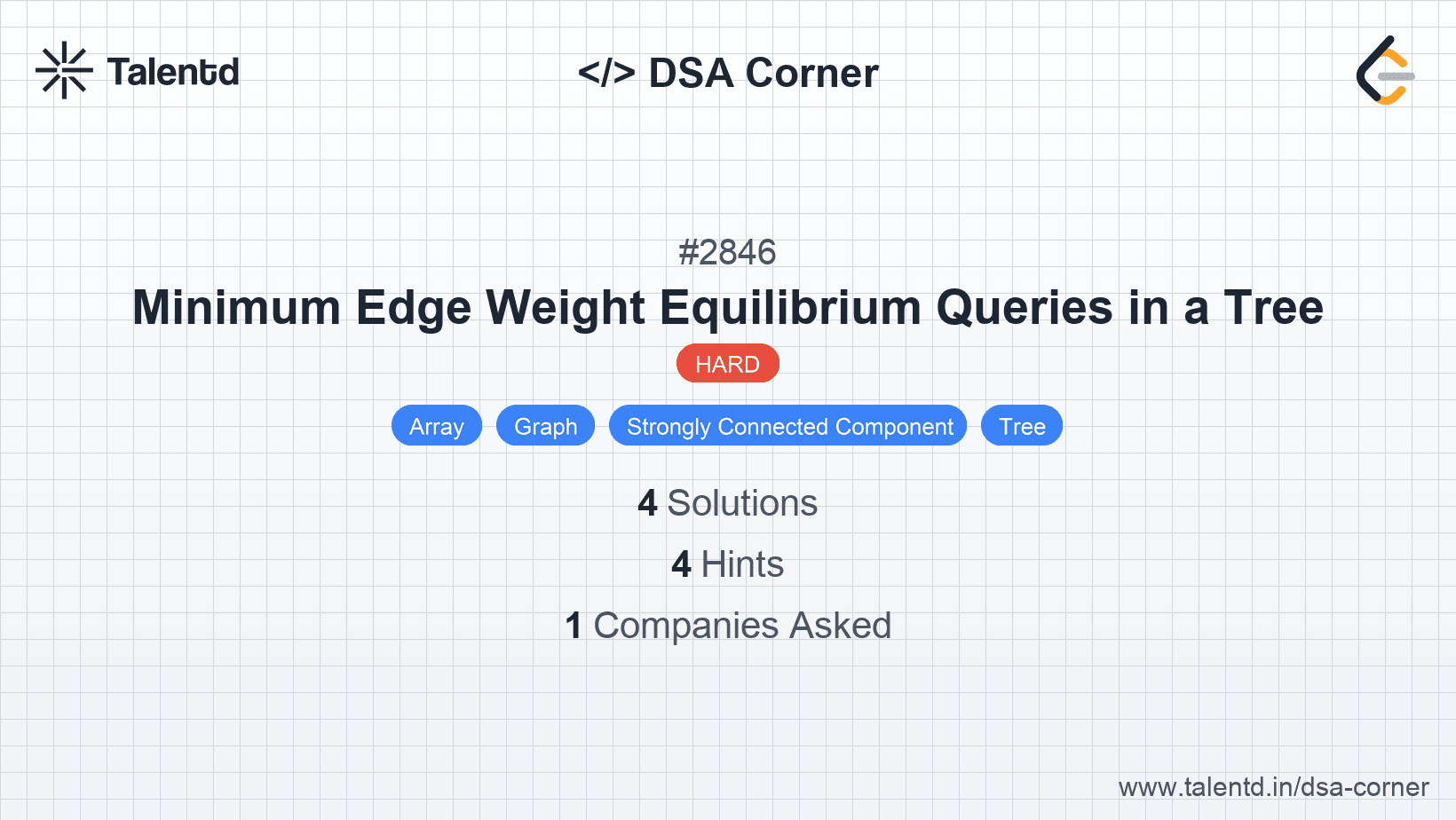 Talentd

</> DSA Corner

#2846

Minimum Edge Weight Equilibrium Queries in a Tree

HARD

Array Graph Strongly Connected Component Tree

4 Solutions

4 Hints

1 Companies Asked

www.talentd.in/dsa-corner